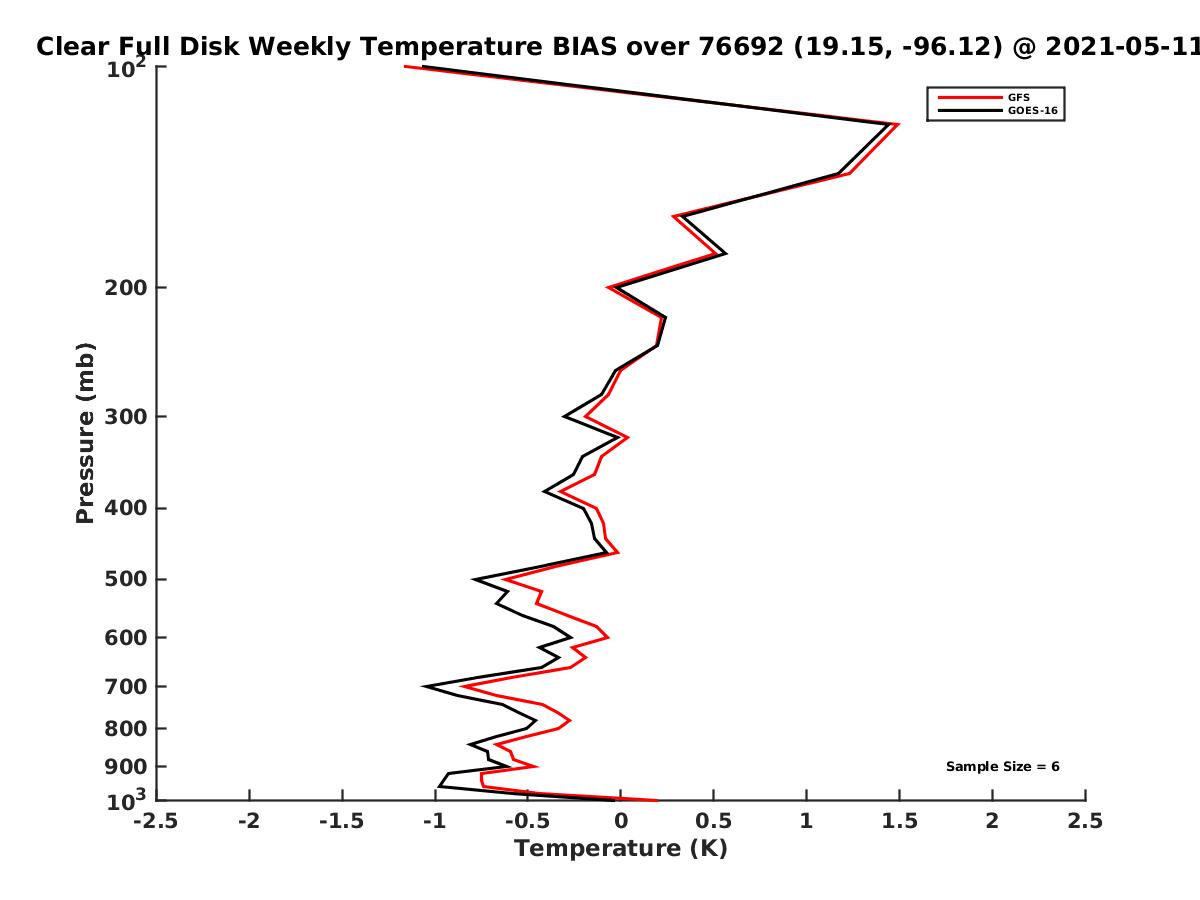 Clear Full Disk Weekly Temperature BIAS over 76692 (19.15, -96.12) @ 2021-05-11

GFS
GOES-16

Pressure (mb)

$10^2$
200
300
400
500
600
700
800
900
$10^3$

Sample Size = 6

-2.5 -2 -1.5 -1 -0.5 0 0.5 1 1.5 2 2.5

Temperature (K)